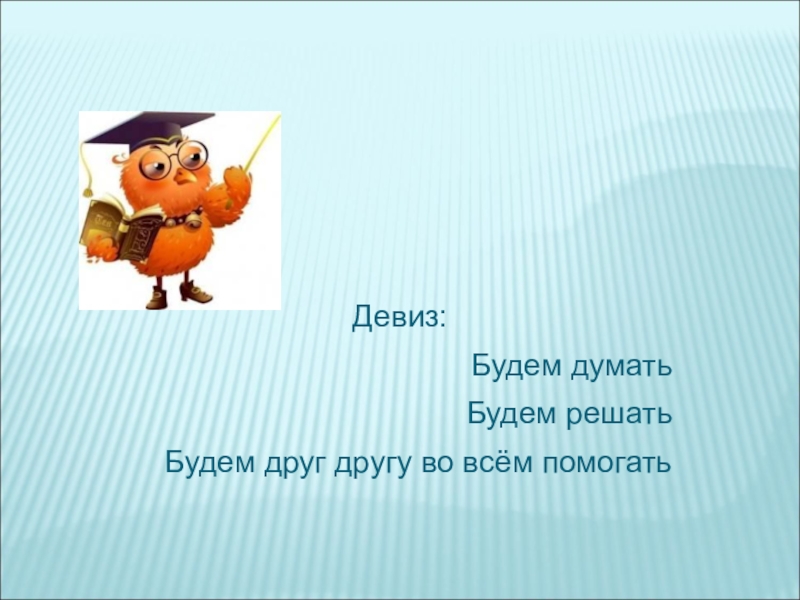 Девиз:

Будем думать

Будем решать

Будем друг другу во всём помогать